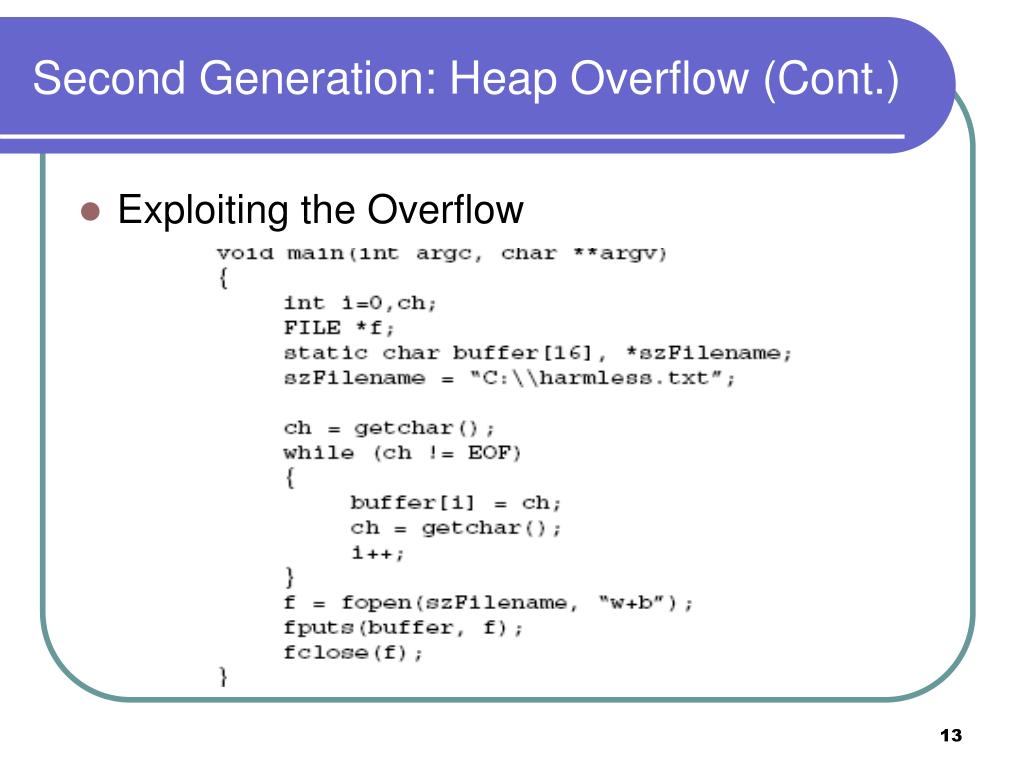 Second Generation: Heap Overflow (Cont.)

Exploiting the Overflow

void main(int argc, char **argv)
{
int i=0,ch;
FILE *f;
static char buffer[16], *szFilename;
szFilename = "C:\\harmless.txt";

ch = getchar();
while (ch != EOF)
{
buffer[i] = ch;
ch = getchar();
i++;
}
f = fopen(szFilename, "w+b");
fputs(buffer, f);
fclose(f);
}

13